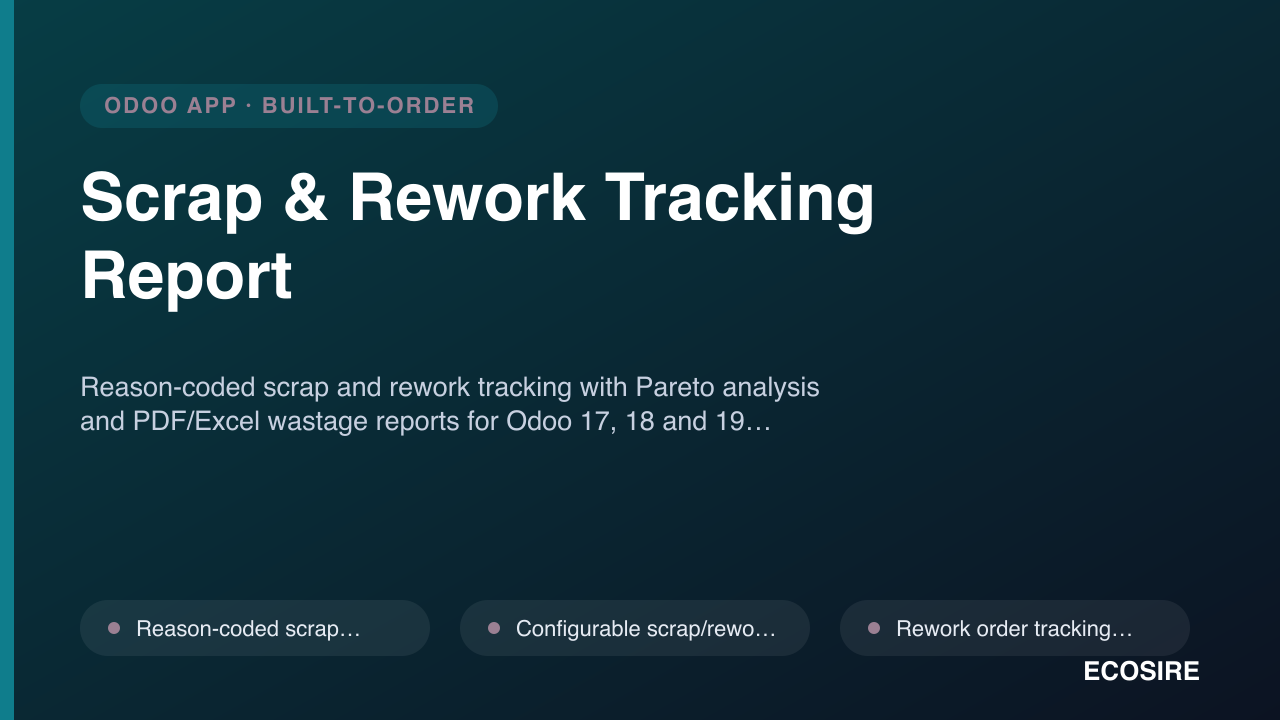 ODOO APP · BUILT-TO-ORDER

Scrap & Rework Tracking Report

Reason-coded scrap and rework tracking with Pareto analysis and PDF/Excel wastage reports for Odoo 17, 18 and 19…

• Reason-coded scrap…

• Configurable scrap/rewo…

• Rework order tracking…

ECOSIRE